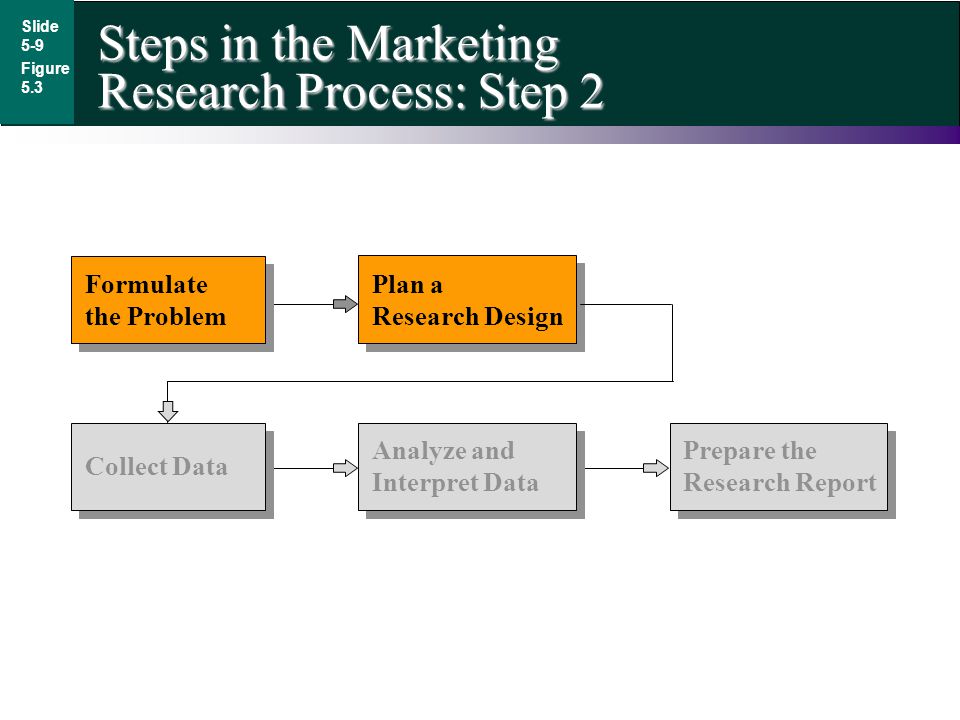 Slide 5-9
Figure 5.3

Steps in the Marketing Research Process: Step 2

Formulate the Problem

Plan a Research Design

Collect Data

Analyze and Interpret Data

Prepare the Research Report